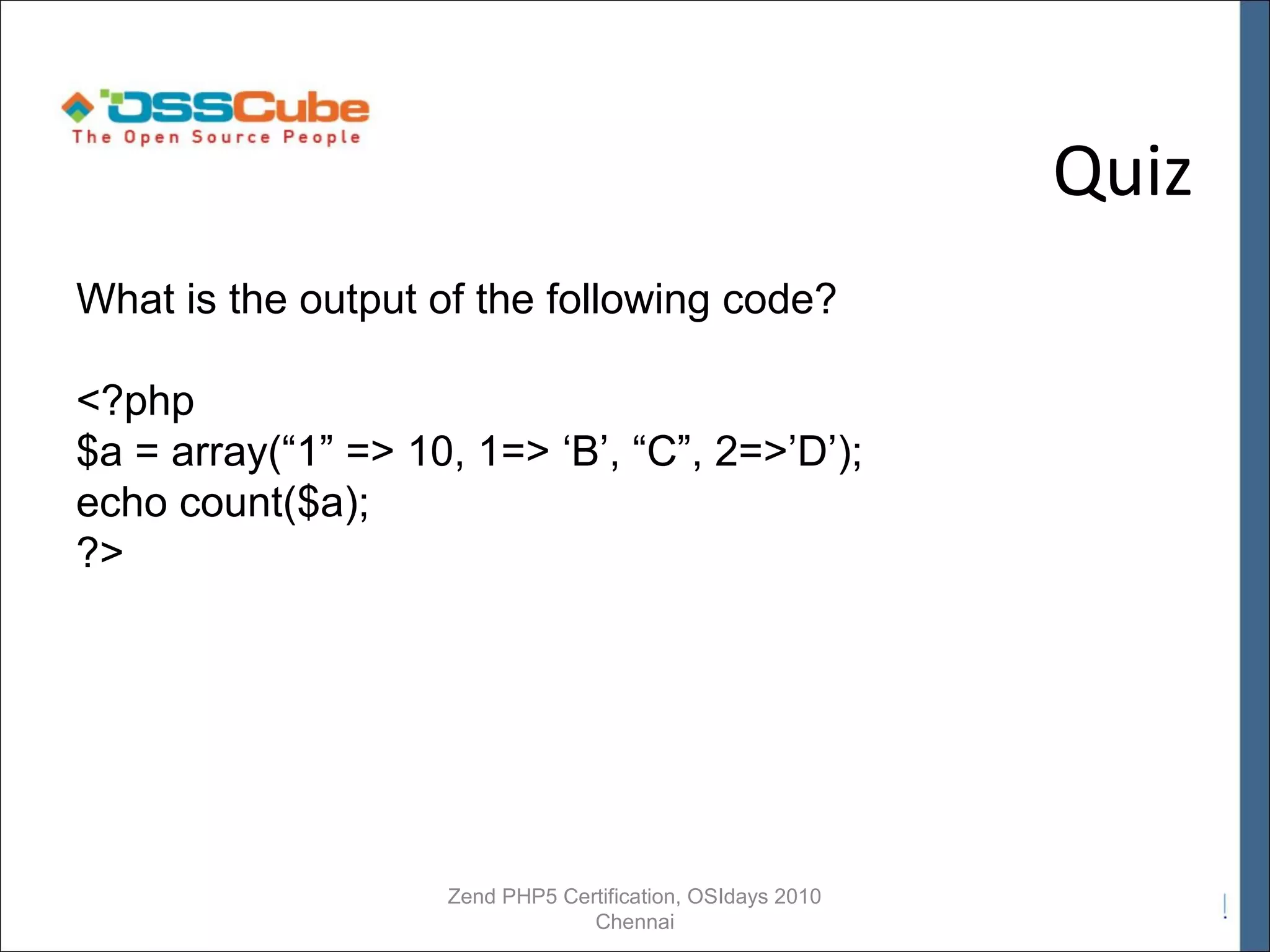 OSSCube
The Open Source People

Quiz

What is the output of the following code?

<?php
$a = array(“1” => 10, 1=> ‘B’, “C”, 2=>’D’);
echo count($a);
?>

Zend PHP5 Certification, OSIdays 2010 Chennai